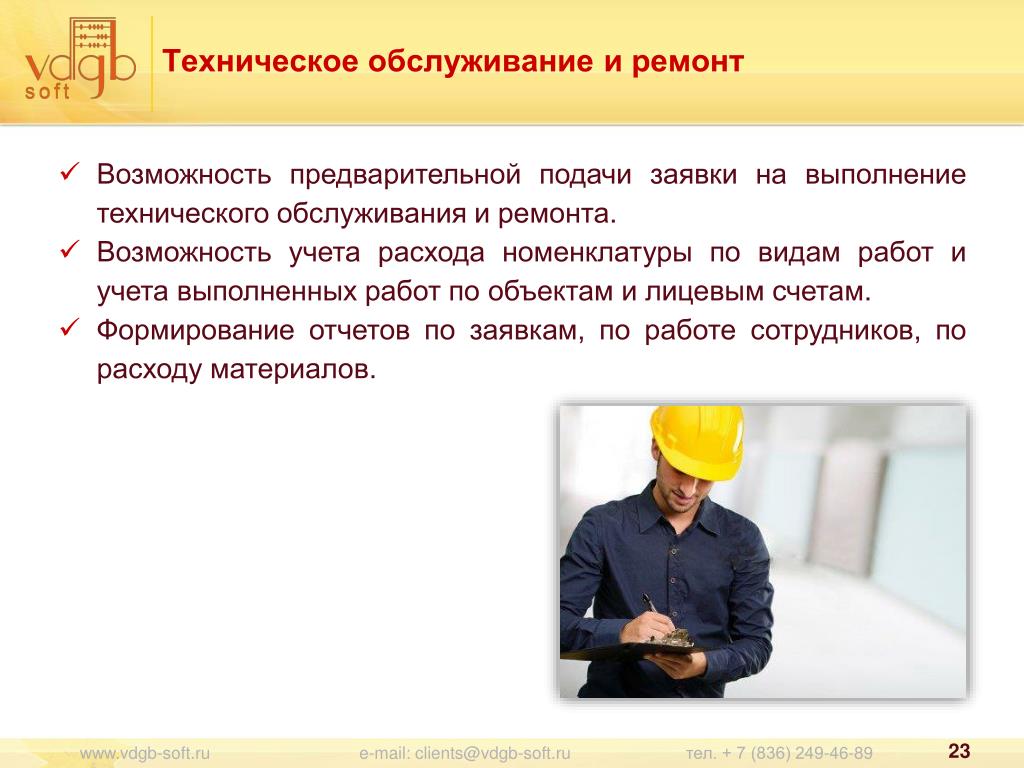 vdgb soft

Техническое обслуживание и ремонт

✓ Возможность предварительной подачи заявки на выполнение технического обслуживания и ремонта.
✓ Возможность учета расхода номенклатуры по видам работ и учета выполненных работ по объектам и лицевым счетам.
✓ Формирование отчетов по заявкам, по работе сотрудников, по расходу материалов.

www.vdgb-soft.ru e-mail: clients@vdgb-soft.ru тел. + 7 (836) 249-46-89 23